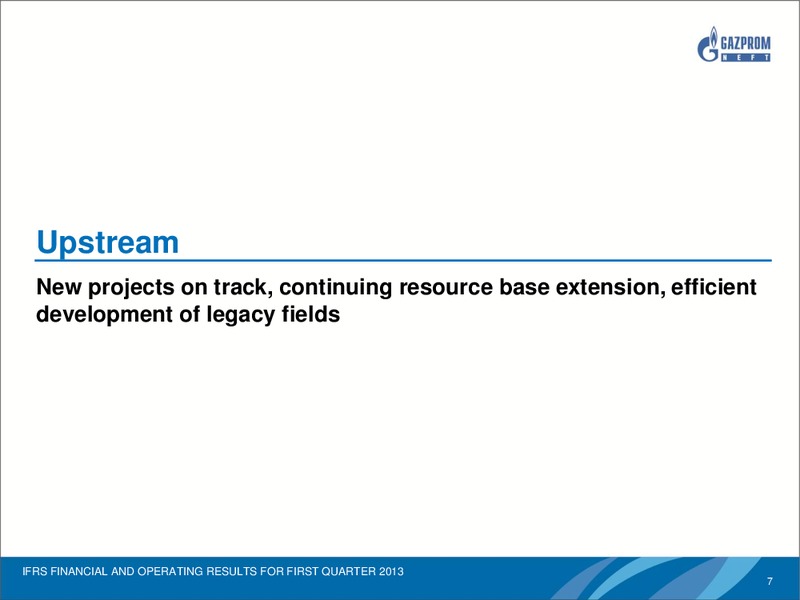 GAZPROM
NEFT

Upstream

New projects on track, continuing resource base extension, efficient development of legacy fields

IFRS FINANCIAL AND OPERATING RESULTS FOR FIRST QUARTER 2013

7